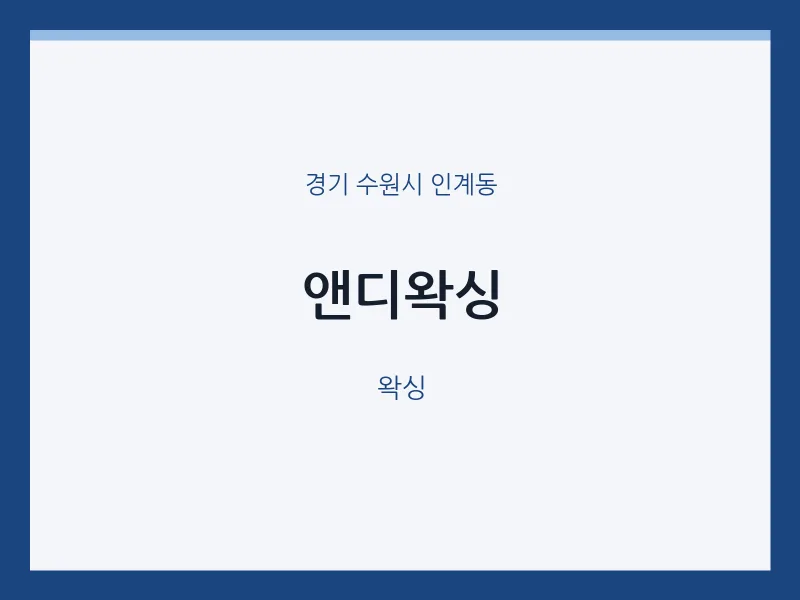 경기 수원시 인계동

앤디왁싱

왁싱